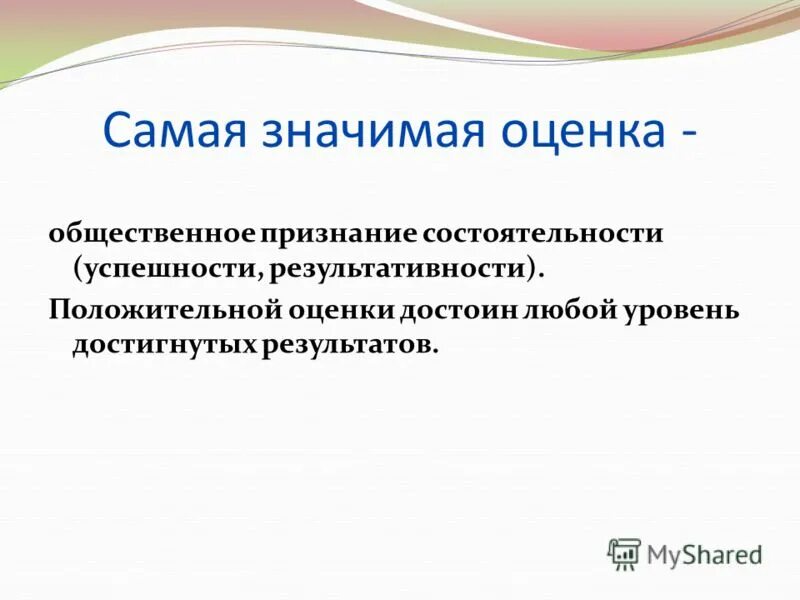 Самая значимая оценка -

общественное признание состоятельности (успешности, результативности).

Положительной оценки достоин любой уровень достигнутых результатов.

MyShared